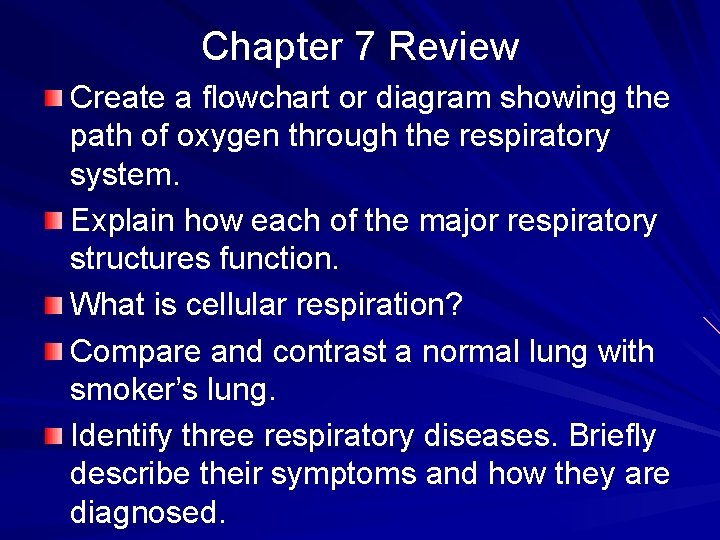 Chapter 7 Review

Create a flowchart or diagram showing the path of oxygen through the respiratory system.

Explain how each of the major respiratory structures function.

What is cellular respiration?

Compare and contrast a normal lung with smoker's lung.

Identify three respiratory diseases. Briefly describe their symptoms and how they are diagnosed.